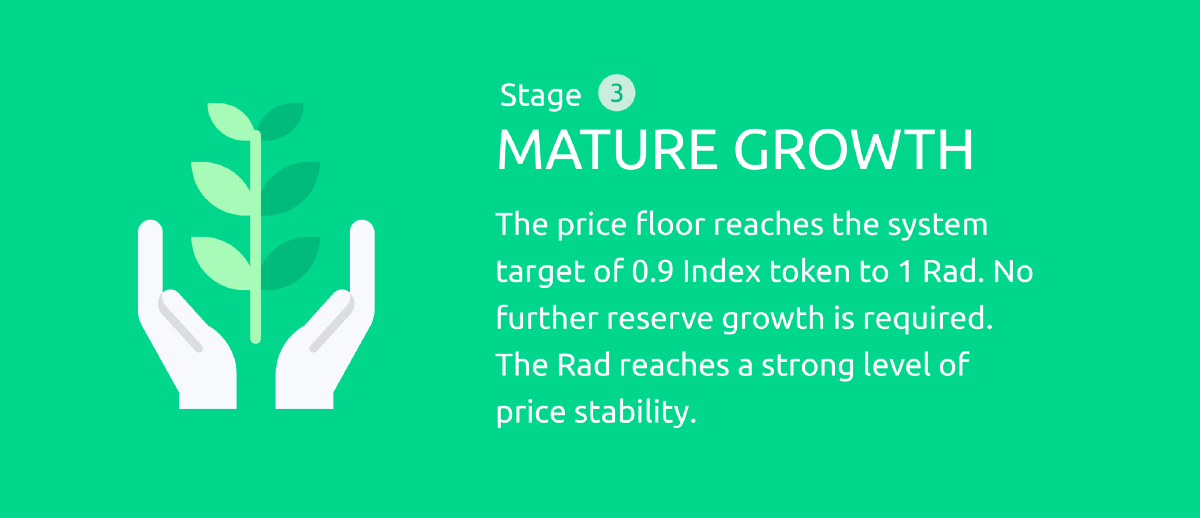 Stage 3
MATURE GROWTH

The price floor reaches the system target of 0.9 Index token to 1 Rad. No further reserve growth is required. The Rad reaches a strong level of price stability.